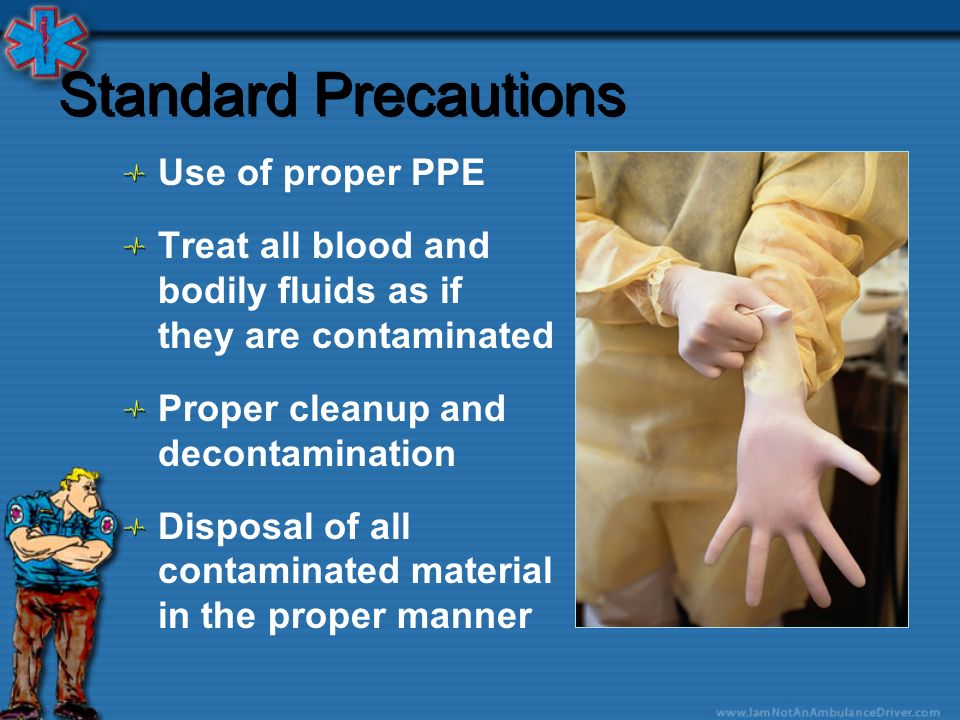 Standard Precautions

Use of proper PPE

Treat all blood and bodily fluids as if they are contaminated

Proper cleanup and decontamination

Disposal of all contaminated material in the proper manner

www.IamNotAnAmbulanceDriver.com